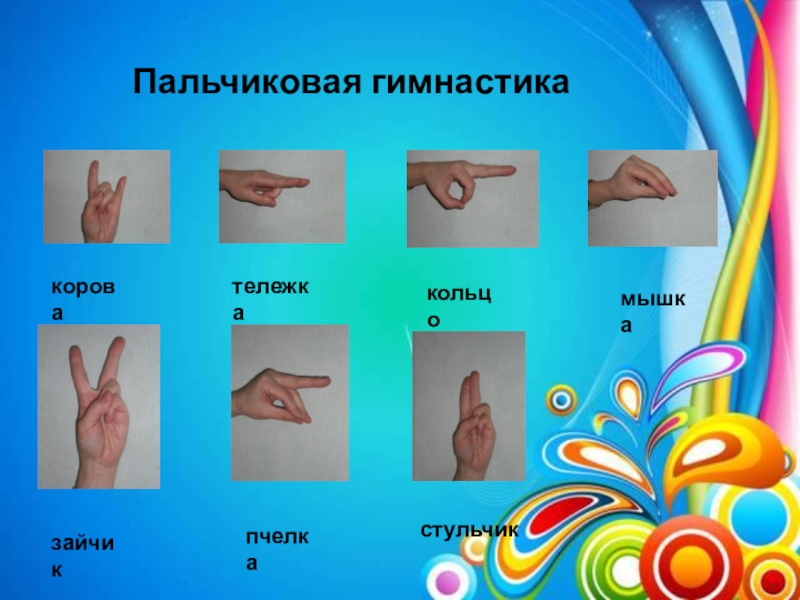 Пальчиковая гимнастика

корова

тележка

кольцо

мышка

зайчик

пчелка

стульчик